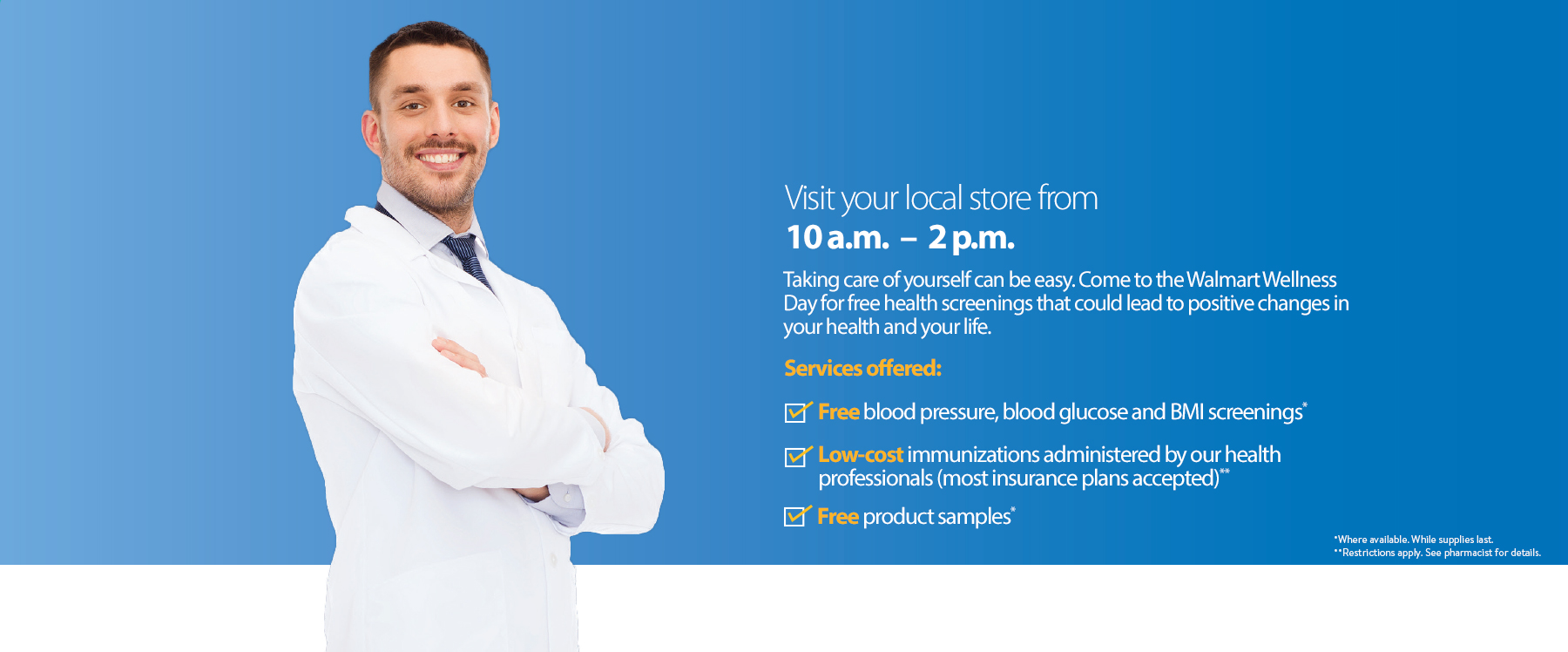 Visit your local store from
10 a.m. – 2 p.m.

Taking care of yourself can be easy. Come to the Walmart Wellness Day for free health screenings that could lead to positive changes in your health and your life.

Services offered:

Free blood pressure, blood glucose and BMI screenings*

Low-cost immunizations administered by our health professionals (most insurance plans accepted)**

Free product samples*

*Where available. While supplies last.
**Restrictions apply. See pharmacist for details.